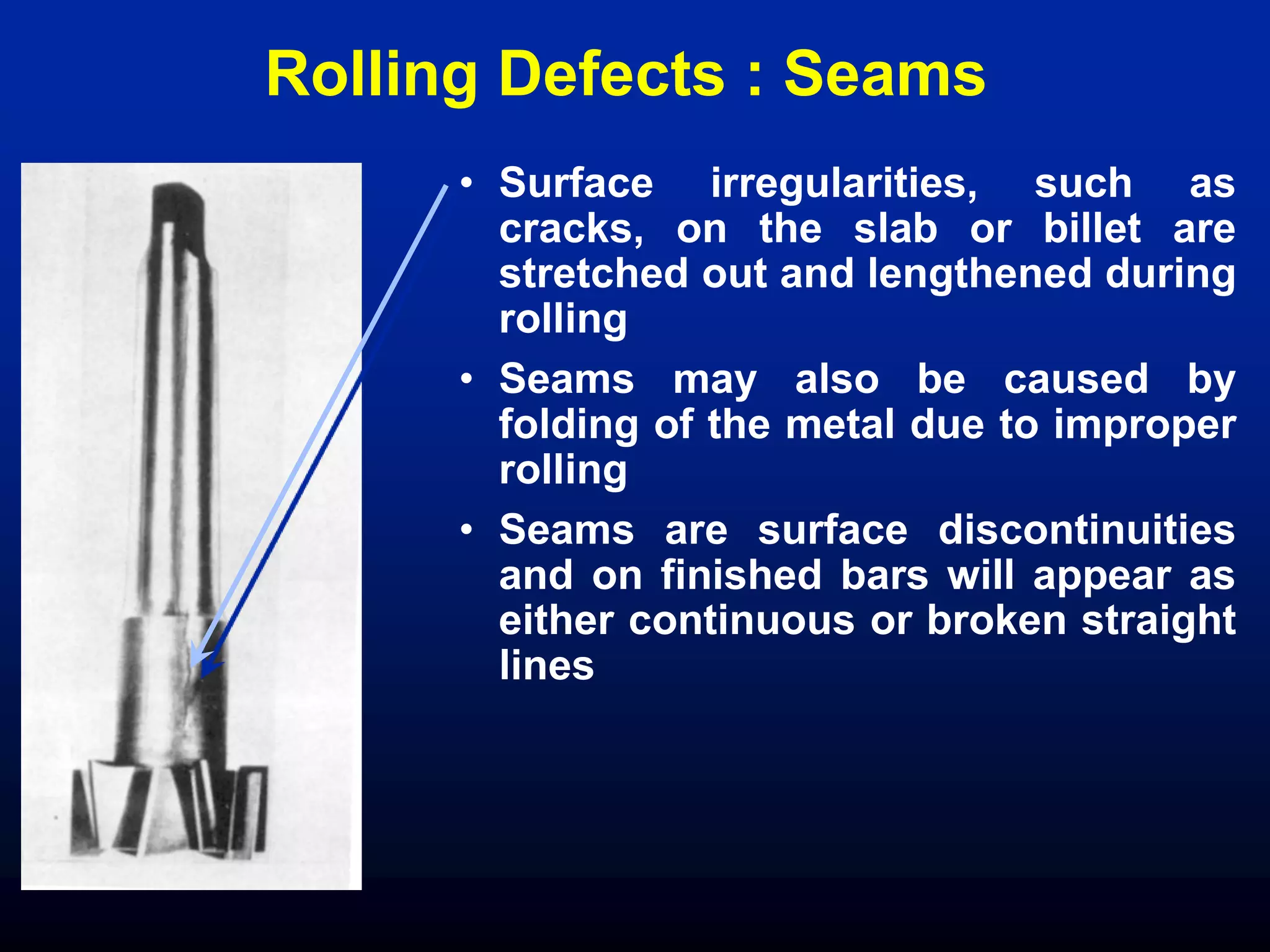 Rolling Defects : Seams

• Surface irregularities, such as cracks, on the slab or billet are stretched out and lengthened during rolling

• Seams may also be caused by folding of the metal due to improper rolling

• Seams are surface discontinuities and on finished bars will appear as either continuous or broken straight lines